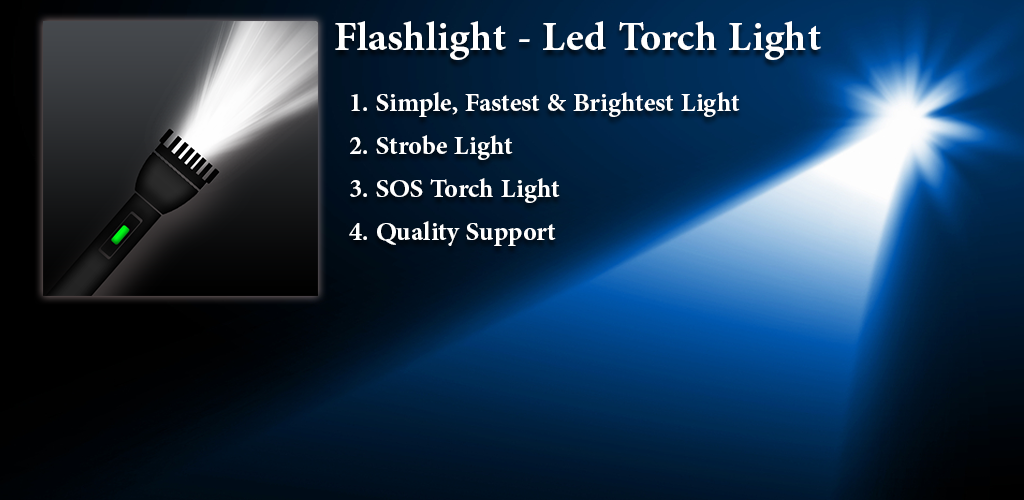 Flashlight - Led Torch Light

1. Simple, Fastest & Brightest Light
2. Strobe Light
3. SOS Torch Light
4. Quality Support